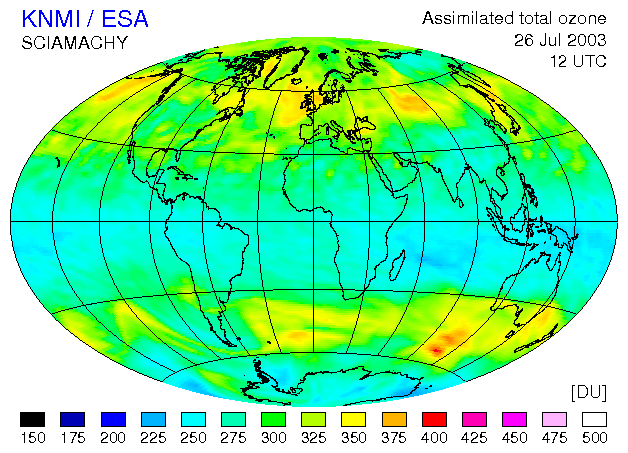 KNMI / ESA
SCIAMACHY

Assimilated total ozone
26 Jul 2003
12 UTC

[DU]

150 175 200 225 250 275 300 325 350 375 400 425 450 475 500